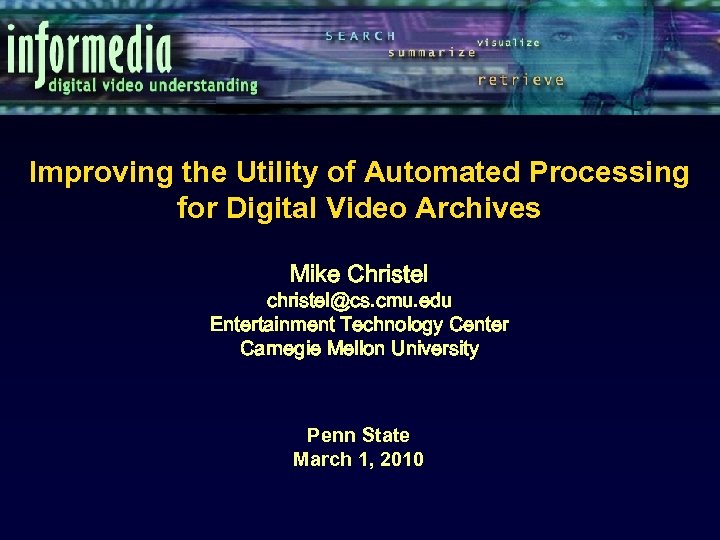 informedia
digital video understanding

SEARCH
summarize
visualize
retrieve

Improving the Utility of Automated Processing for Digital Video Archives

Mike Christel
christel@cs.cmu.edu
Entertainment Technology Center
Carnegie Mellon University

Penn State
March 1, 2010